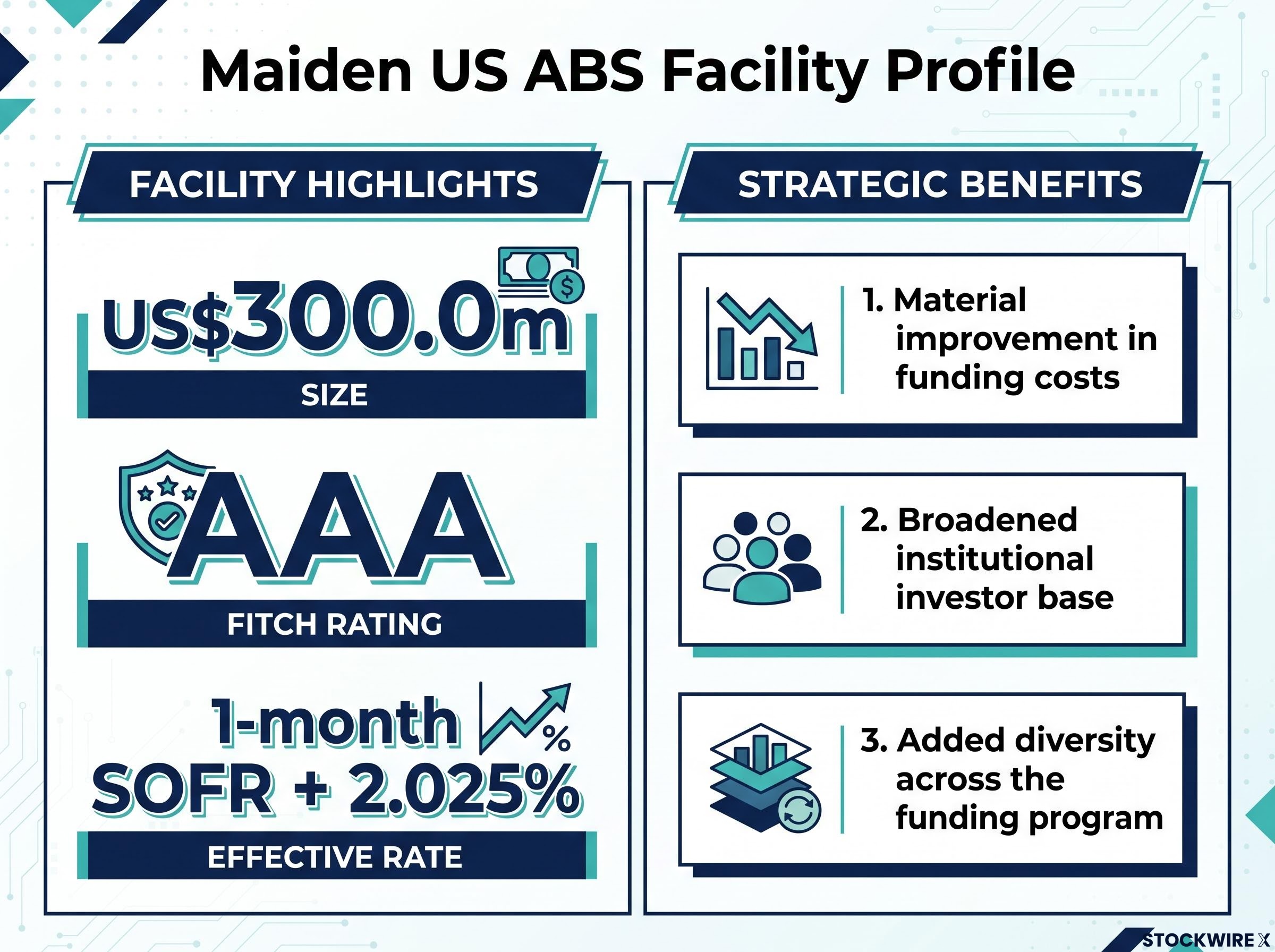 Maiden US ABS Facility Profile

FACILITY HIGHLIGHTS

US$300.0m

SIZE

AAA

FITCH RATING

1-month SOFR + 2.025%

EFFECTIVE RATE

STRATEGIC BENEFITS

1. Material improvement in funding costs

2. Broadened institutional investor base

3. Added diversity across the funding program

STOCKWIRE X